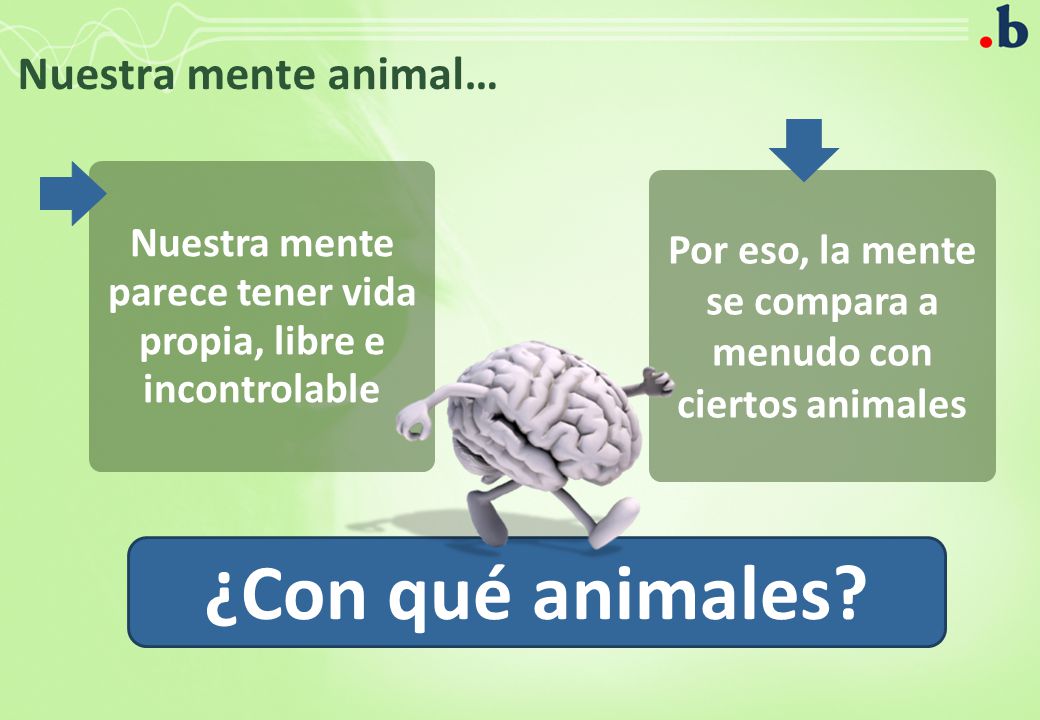 .b

Nuestra mente animal…

Nuestra mente parece tener vida propia, libre e incontrolable

Por eso, la mente se compara a menudo con ciertos animales

¿Con qué animales?